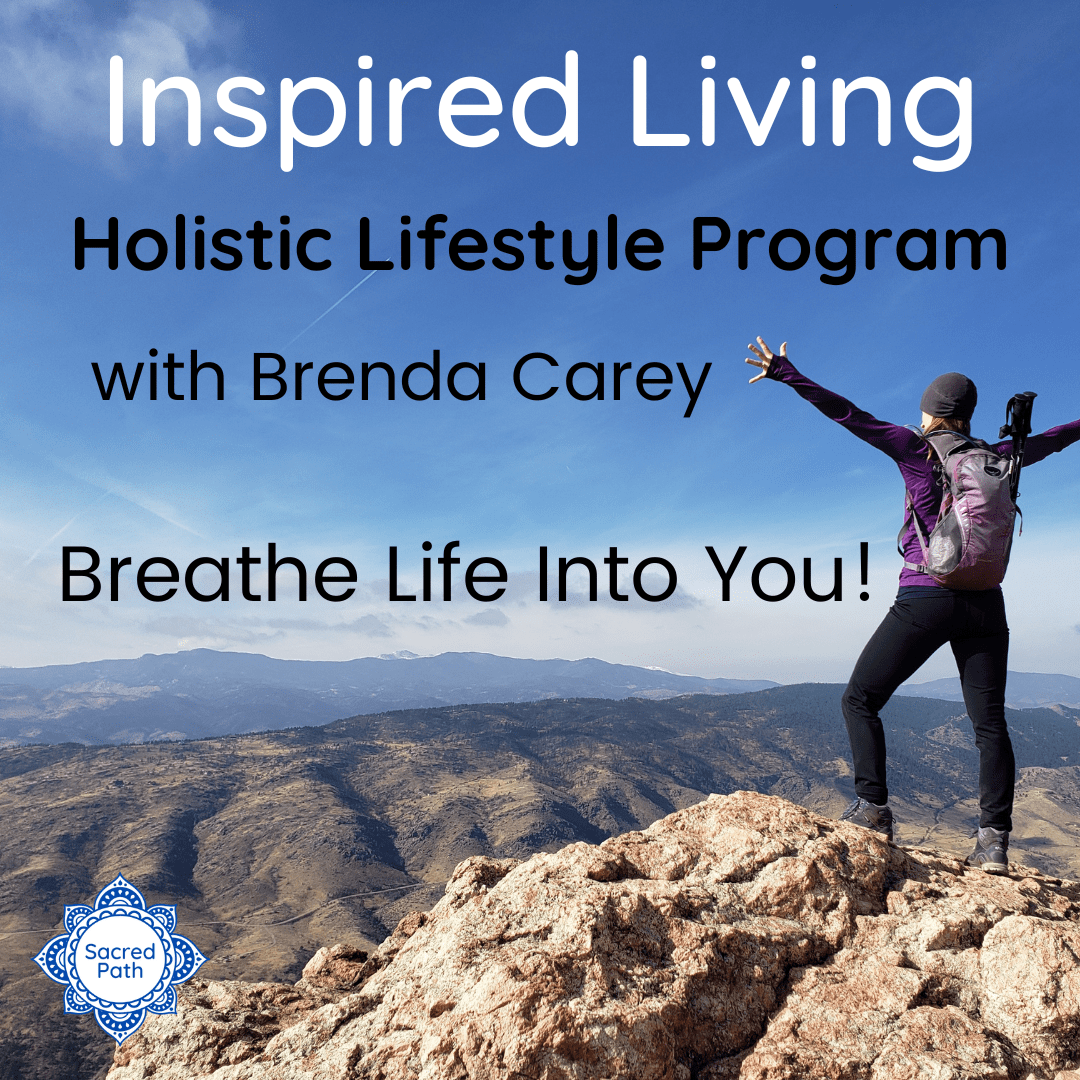 Inspired Living

Holistic Lifestyle Program

with Brenda Carey

Breathe Life Into You!

Sacred Path